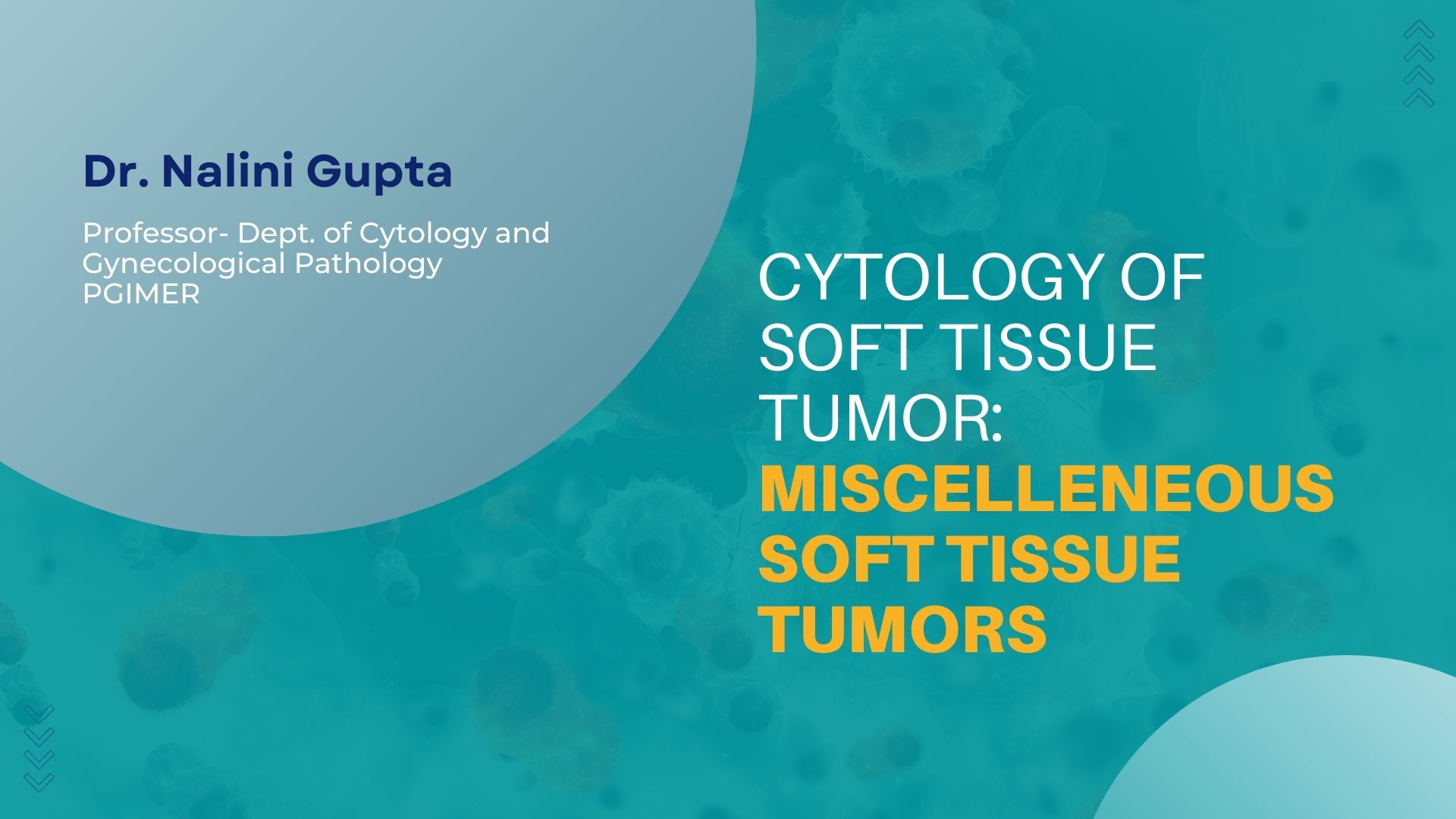 Dr. Nalini Gupta

Professor- Dept. of Cytology and Gynecological Pathology
PGIMER

CYTOLOGY OF SOFT TISSUE TUMOR: MISCELLENEOUS SOFT TISSUE TUMORS